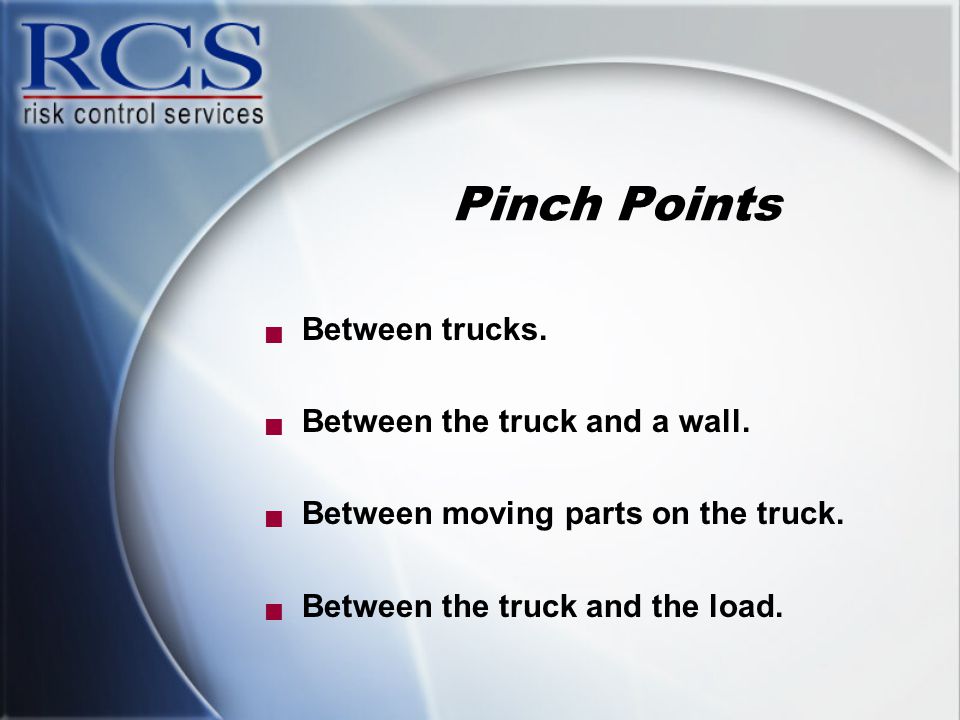 RCS
risk control services

Pinch Points

- Between trucks.
- Between the truck and a wall.
- Between moving parts on the truck.
- Between the truck and the load.